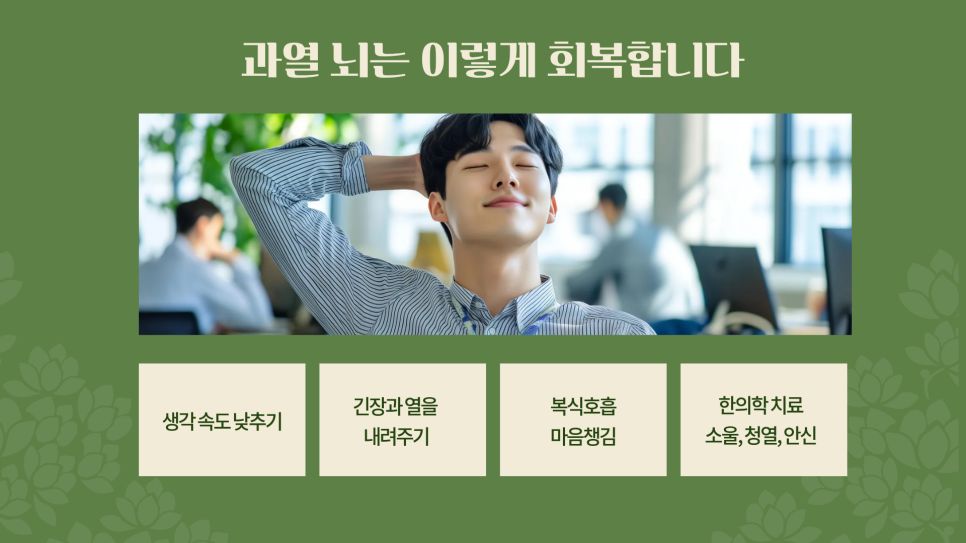 과열 뇌는 이렇게 회복합니다

생각 속도 낮추기

긴장과 열을 내려주기

복식호흡 마음챙김

한의학 치료 소울, 청열, 안신